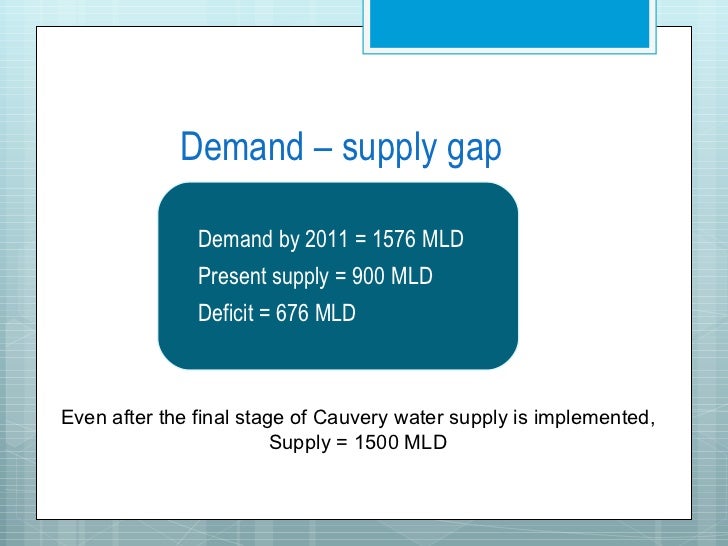 Demand – supply gap

Demand by 2011 = 1576 MLD

Present supply = 900 MLD

Deficit = 676 MLD

Even after the final stage of Cauvery water supply is implemented, Supply = 1500 MLD